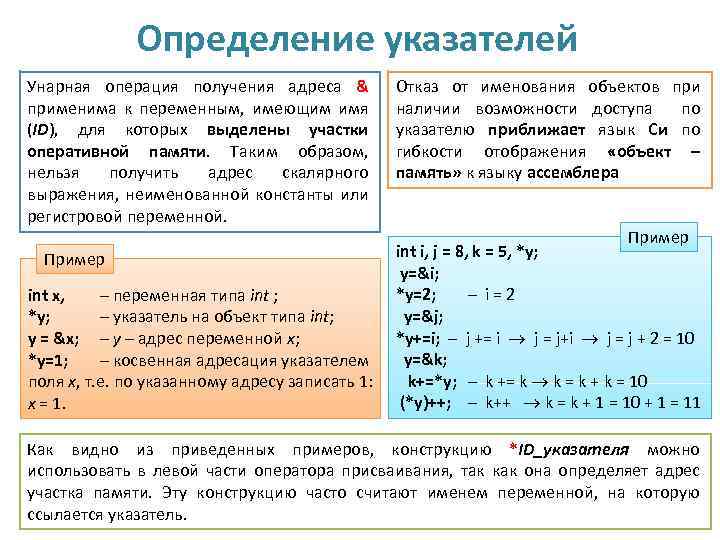 Определение указателей

Унарная операция получения адреса & применима к переменным, имеющим имя (ID), для которых выделены участки оперативной памяти. Таким образом, нельзя получить адрес скалярного выражения, неименованной константы или регистровой переменной.

Отказ от именования объектов при наличии возможности доступа по указателю приближает язык Си по гибкости отображения «объект – память» к языку ассемблера

Пример

int x, – переменная типа int ;
*y; – указатель на объект типа int;
y = &x; – y – адрес переменной x;
*y=1; – косвенная адресация указателем поля x, т.е. по указанному адресу записать 1: x = 1.

Пример

int i, j = 8, k = 5, *y;
y=&i;
*y=2; – i = 2
y=&j;
*y+=i; – j += i → j = j+i → j = j + 2 = 10
y=&k;
k+=*y; – k += k → k = k + k = 10
(*y)++; – k++ → k = k + 1 = 10 + 1 = 11

Как видно из приведенных примеров, конструкцию *ID_указателя можно использовать в левой части оператора присваивания, так как она определяет адрес участка памяти. Эту конструкцию часто считают именем переменной, на которую ссылается указатель.